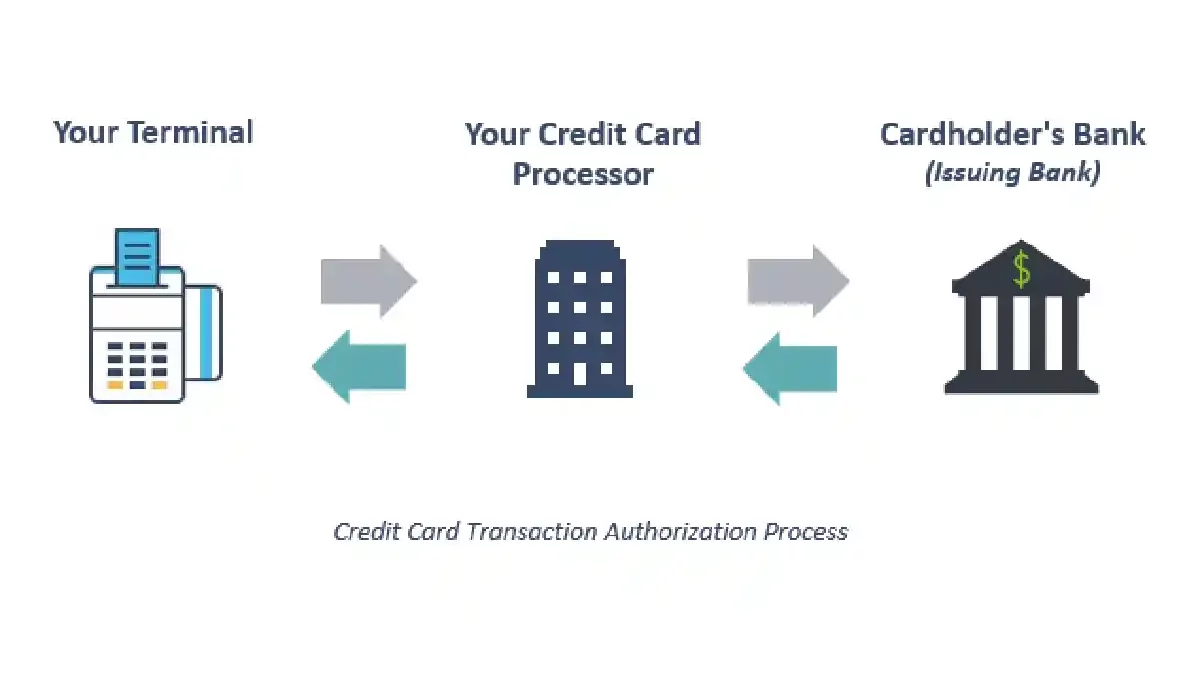 Your Terminal

Your Credit Card Processor

Cardholder's Bank
(Issuing Bank)

$

Credit Card Transaction Authorization Process